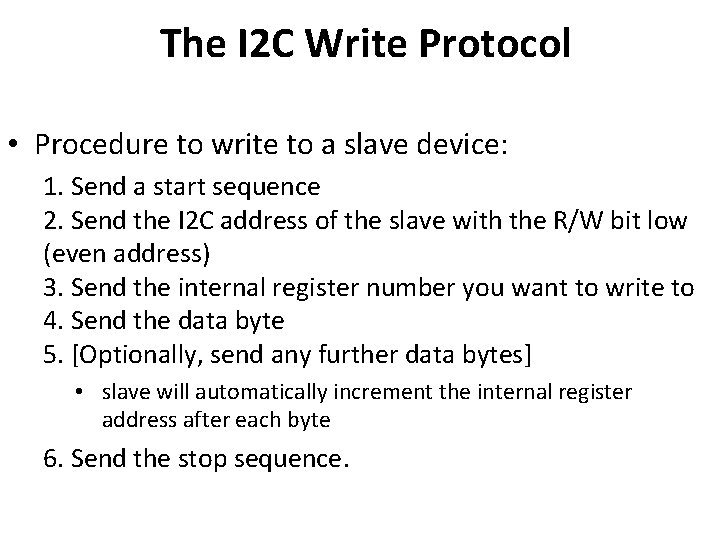 The I2C Write Protocol

• Procedure to write to a slave device:

1. Send a start sequence
2. Send the I2C address of the slave with the R/W bit low (even address)
3. Send the internal register number you want to write to
4. Send the data byte
5. [Optionally, send any further data bytes]

• slave will automatically increment the internal register address after each byte

6. Send the stop sequence.